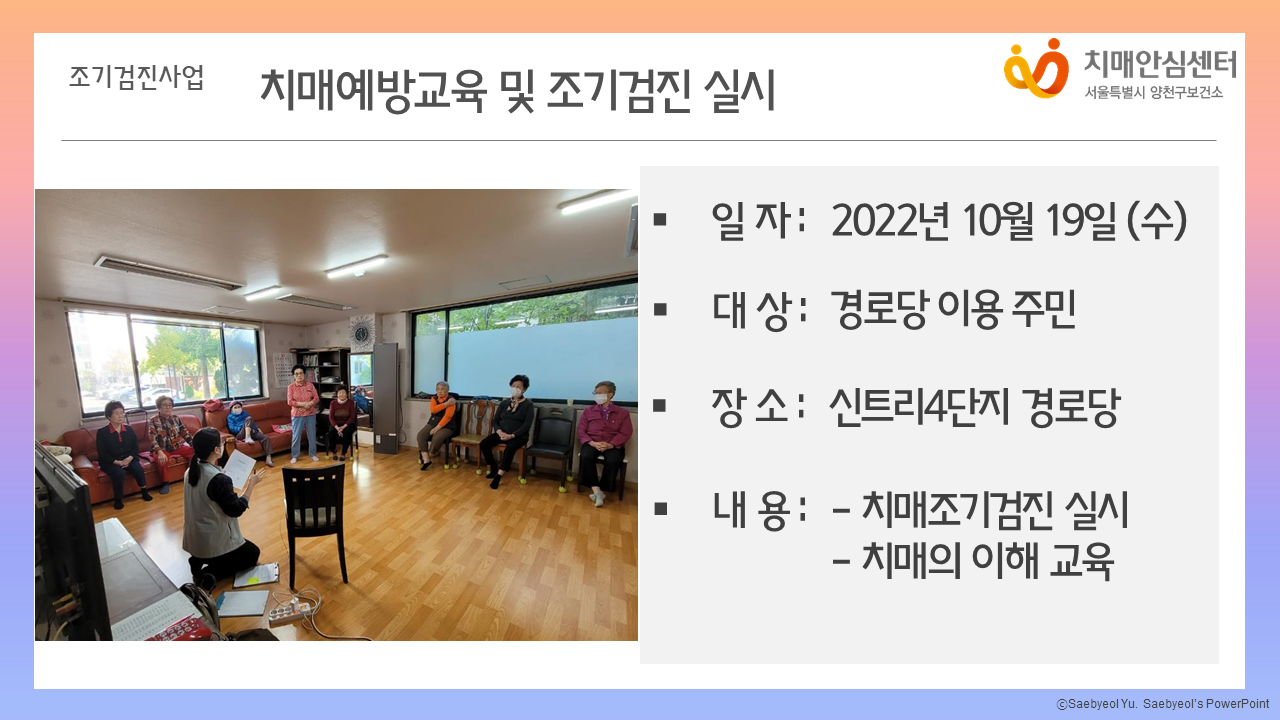 조기검진사업

치매예방교육 및 조기검진 실시

치매안심센터
서울특별시 양천구보건소

▪ 일 자 : 2022년 10월 19일 (수)

▪ 대 상 : 경로당 이용 주민

▪ 장 소 : 신트리4단지 경로당

▪ 내 용 : - 치매조기검진 실시
- 치매의 이해 교육

ⓒSaebyeol Yu. Saebyeol's PowerPoint